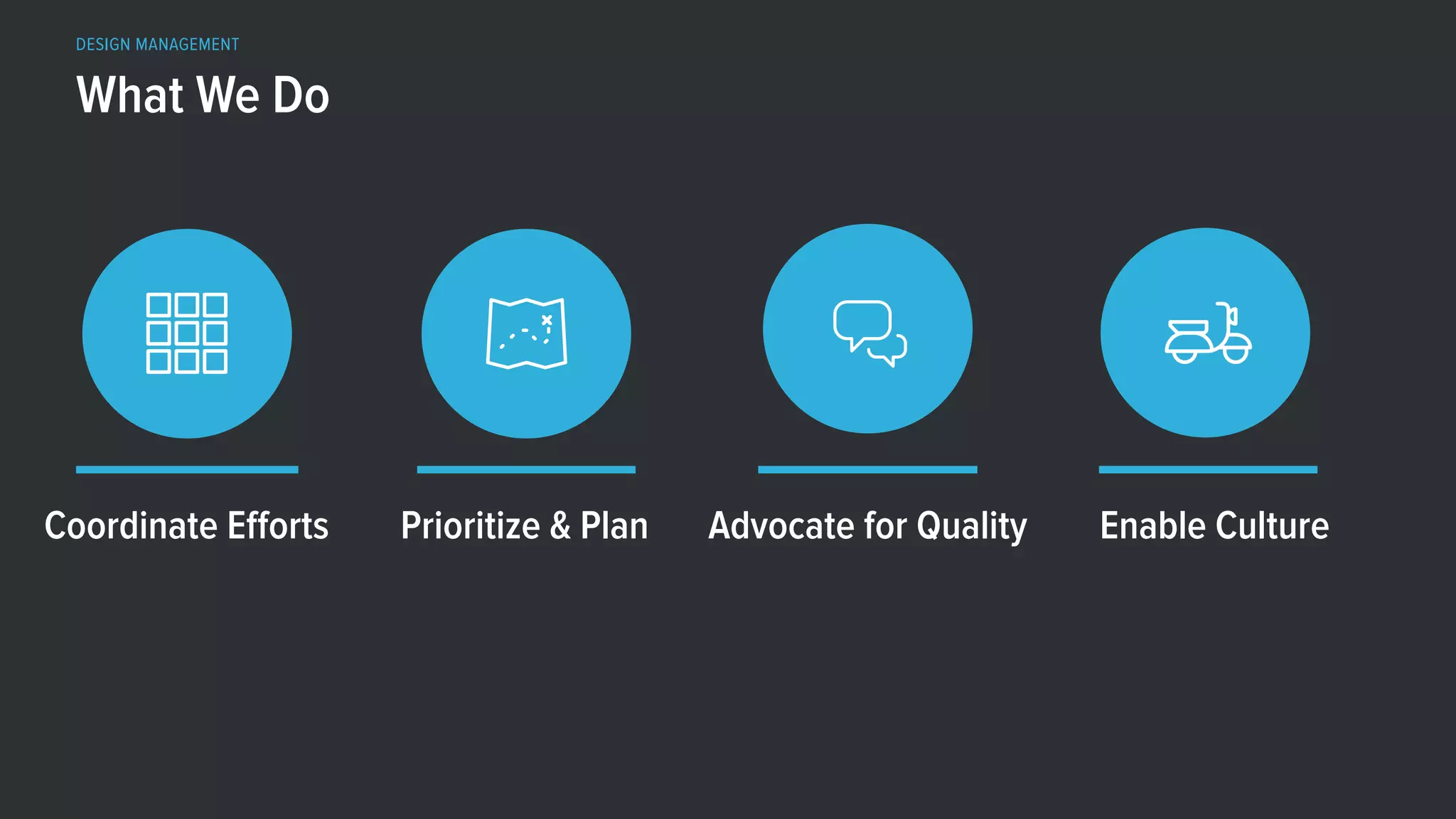 DESIGN MANAGEMENT

What We Do

Coordinate Efforts

Prioritize & Plan

Advocate for Quality

Enable Culture